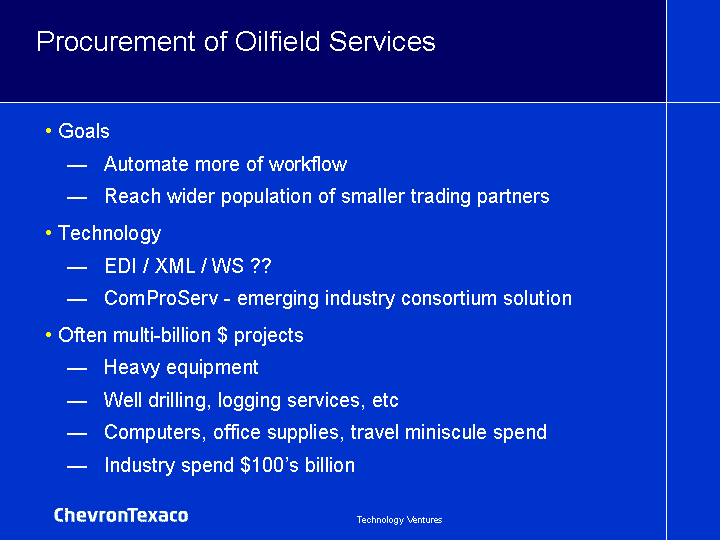 Procurement of Oilfield Services

• Goals

— Automate more of workflow

— Reach wider population of smaller trading partners

• Technology

— EDI / XML / WS ??

— ComProServ - emerging industry consortium solution

• Often multi-billion \$ projects

— Heavy equipment

— Well drilling, logging services, etc

— Computers, office supplies, travel miniscule spend

— Industry spend \$100's billion

ChevronTexaco

Technology Ventures